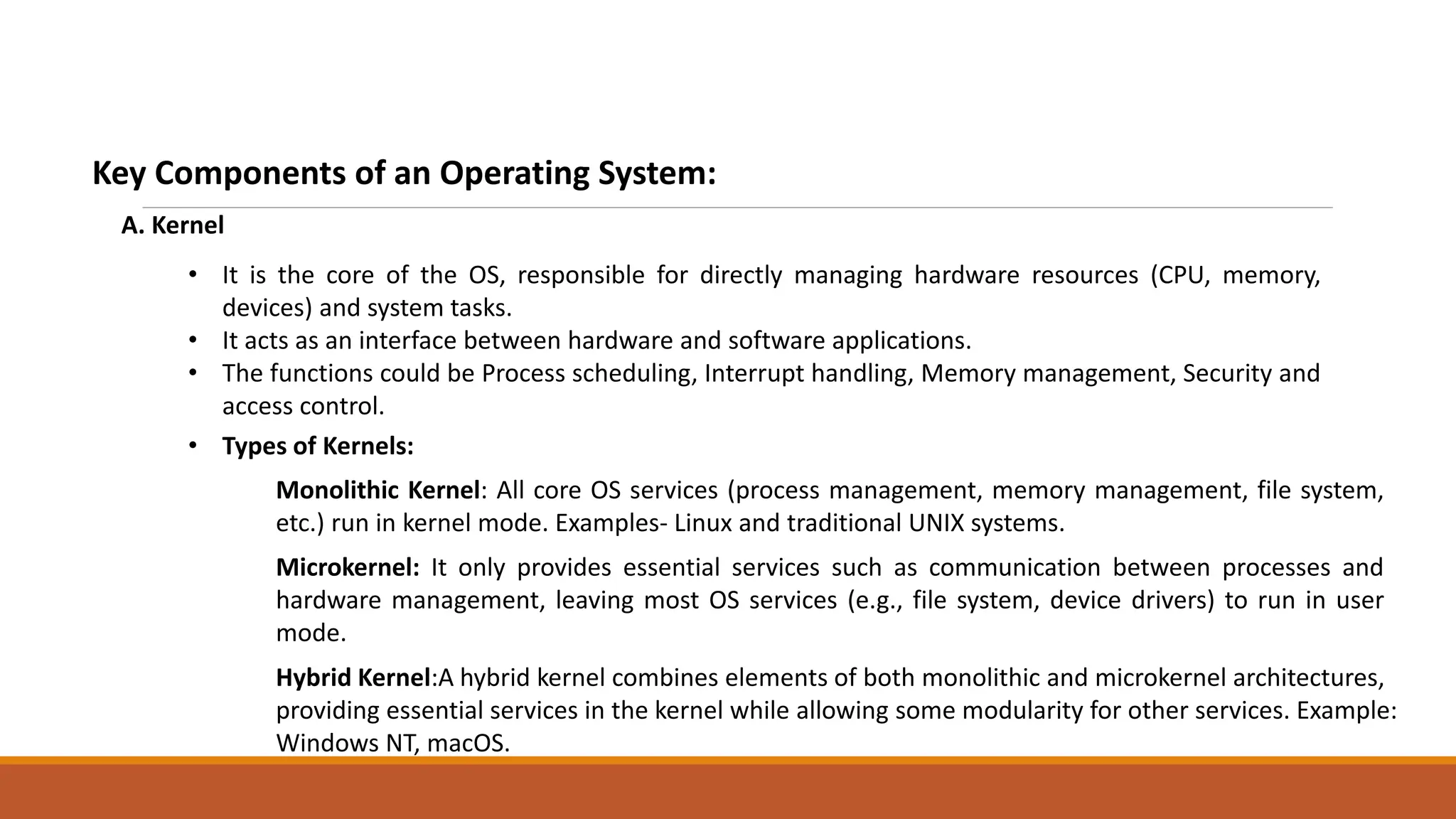 Key Components of an Operating System:

A. Kernel

• It is the core of the OS, responsible for directly managing hardware resources (CPU, memory, devices) and system tasks.
• It acts as an interface between hardware and software applications.
• The functions could be Process scheduling, Interrupt handling, Memory management, Security and access control.
• Types of Kernels:

Monolithic Kernel: All core OS services (process management, memory management, file system, etc.) run in kernel mode. Examples- Linux and traditional UNIX systems.

Microkernel: It only provides essential services such as communication between processes and hardware management, leaving most OS services (e.g., file system, device drivers) to run in user mode.

Hybrid Kernel:A hybrid kernel combines elements of both monolithic and microkernel architectures, providing essential services in the kernel while allowing some modularity for other services. Example: Windows NT, macOS.